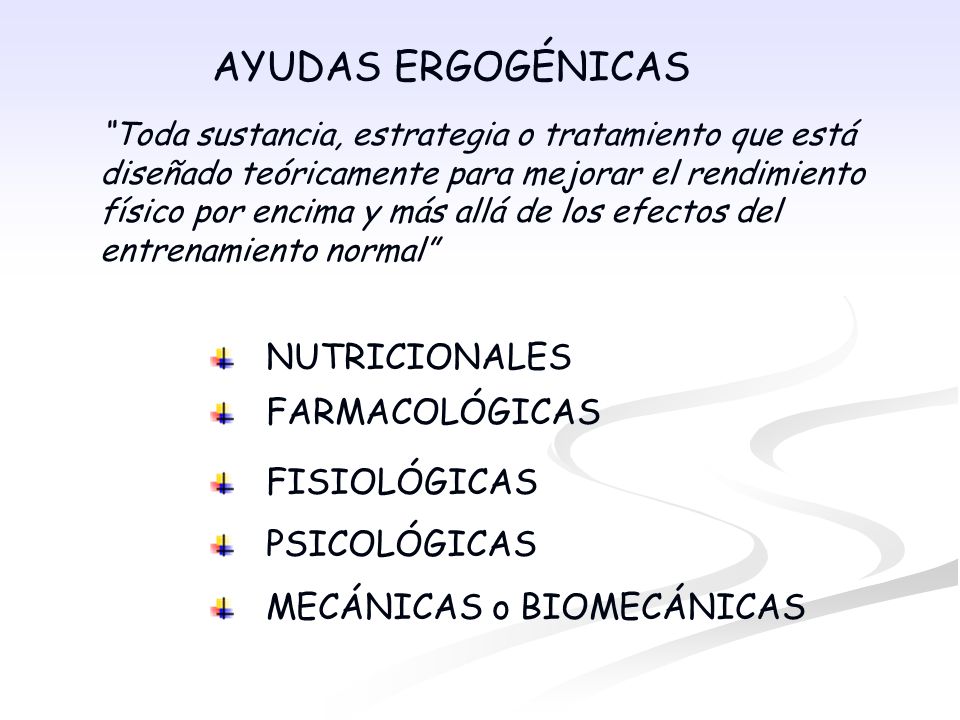 AYUDAS ERGOGÉNICAS

"Toda sustancia, estrategia o tratamiento que está diseñado teóricamente para mejorar el rendimiento físico por encima y más allá de los efectos del entrenamiento normal"

NUTRICIONALES
FARMACOLÓGICAS
FISIOLÓGICAS
PSICOLÓGICAS
MECÁNICAS o BIOMECÁNICAS